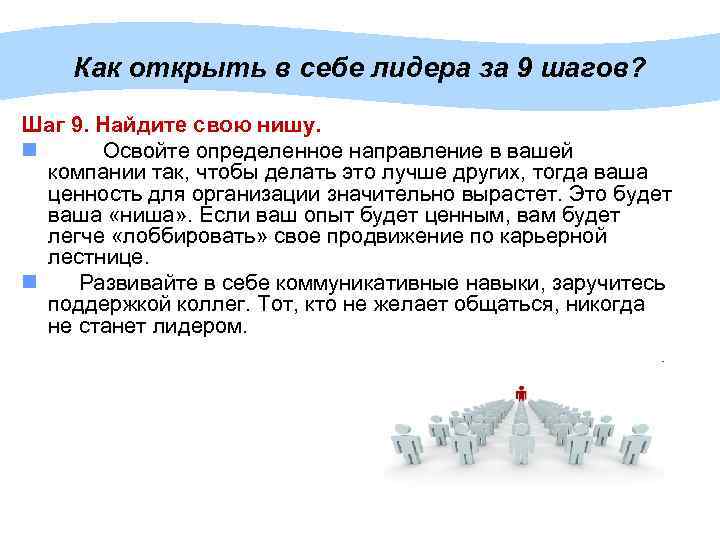 Как открыть в себе лидера за 9 шагов?

Шаг 9. Найдите свою нишу.

Освойте определенное направление в вашей компании так, чтобы делать это лучше других, тогда ваша ценность для организации значительно вырастет. Это будет ваша «ниша». Если ваш опыт будет ценным, вам будет легче «лоббировать» свое продвижение по карьерной лестнице.

Развивайте в себе коммуникативные навыки, заручитесь поддержкой коллег. Тот, кто не желает общаться, никогда не станет лидером.